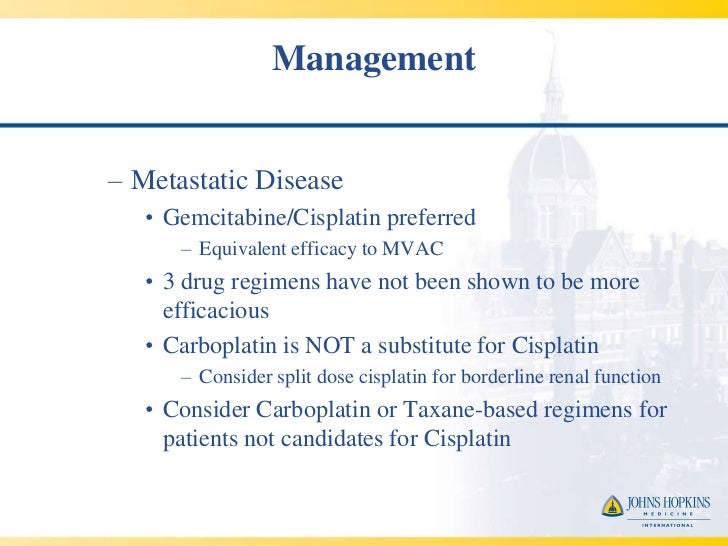 Management

– Metastatic Disease

• Gemcitabine/Cisplatin preferred

– Equivalent efficacy to MVAC

• 3 drug regimens have not been shown to be more efficacious

• Carboplatin is NOT a substitute for Cisplatin

– Consider split dose cisplatin for borderline renal function

• Consider Carboplatin or Taxane-based regimens for patients not candidates for Cisplatin

JOHNS HOPKINS MEDICINE INTERNATIONAL